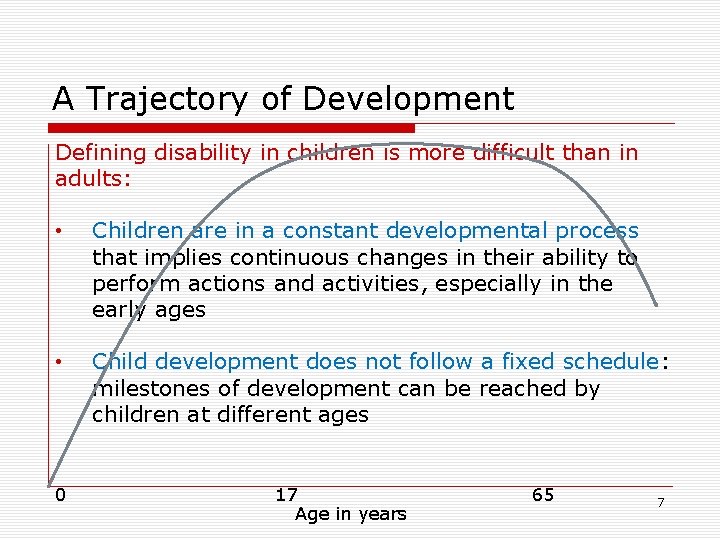 A Trajectory of Development

Defining disability in children is more difficult than in adults:

• Children are in a constant developmental process that implies continuous changes in their ability to perform actions and activities, especially in the early ages

• Child development does not follow a fixed schedule: milestones of development can be reached by children at different ages

0

17

65

Age in years

7